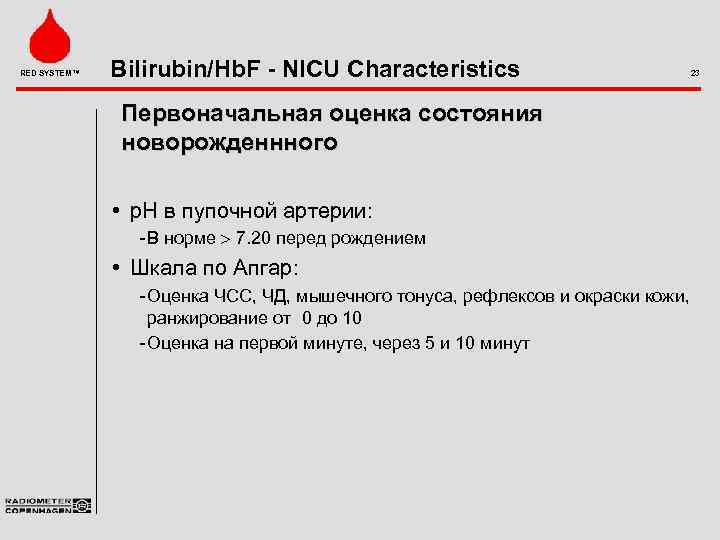 RED SYSTEM™

Bilirubin/HbF - NICU Characteristics

23

Первоначальная оценка состояния новорожденнного

• pH в пупочной артерии:
-В норме > 7.20 перед рождением

• Шкала по Апгар:
-Оценка ЧСС, ЧД, мышечного тонуса, рефлексов и окраски кожи, ранжирование от 0 до 10
-Оценка на первой минуте, через 5 и 10 минут

RADIOMETER COPENHAGEN